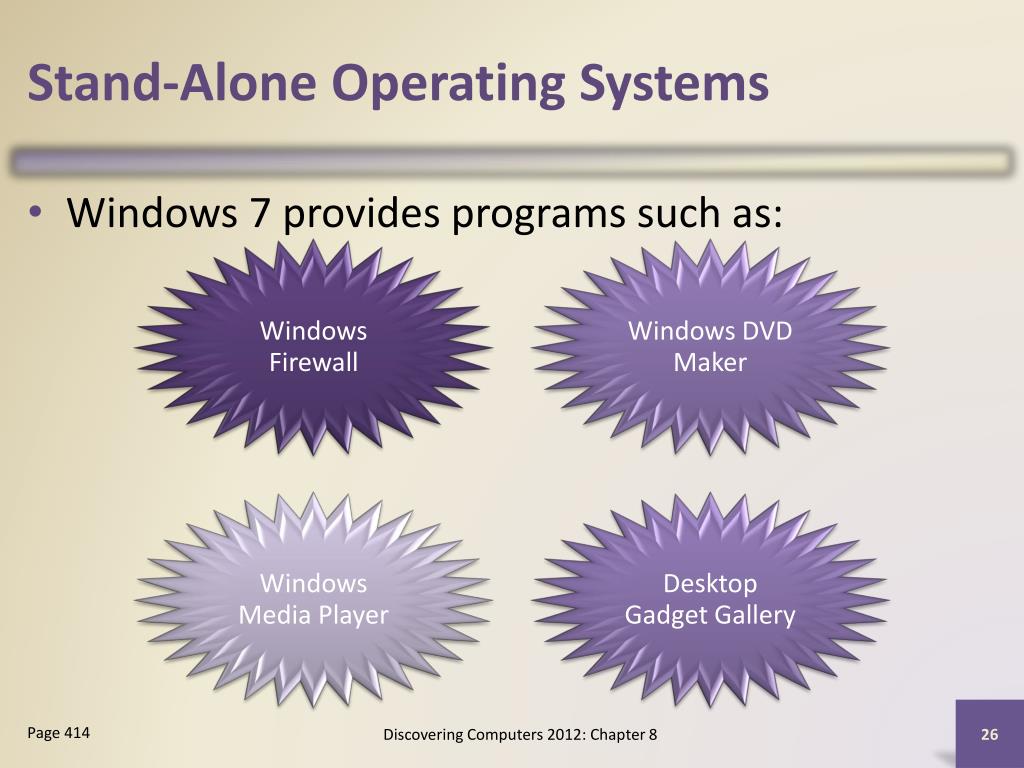 Stand-Alone Operating Systems

• Windows 7 provides programs such as:

Windows Firewall

Windows DVD Maker

Windows Media Player

Desktop Gadget Gallery

Page 414

Discovering Computers 2012: Chapter 8

26